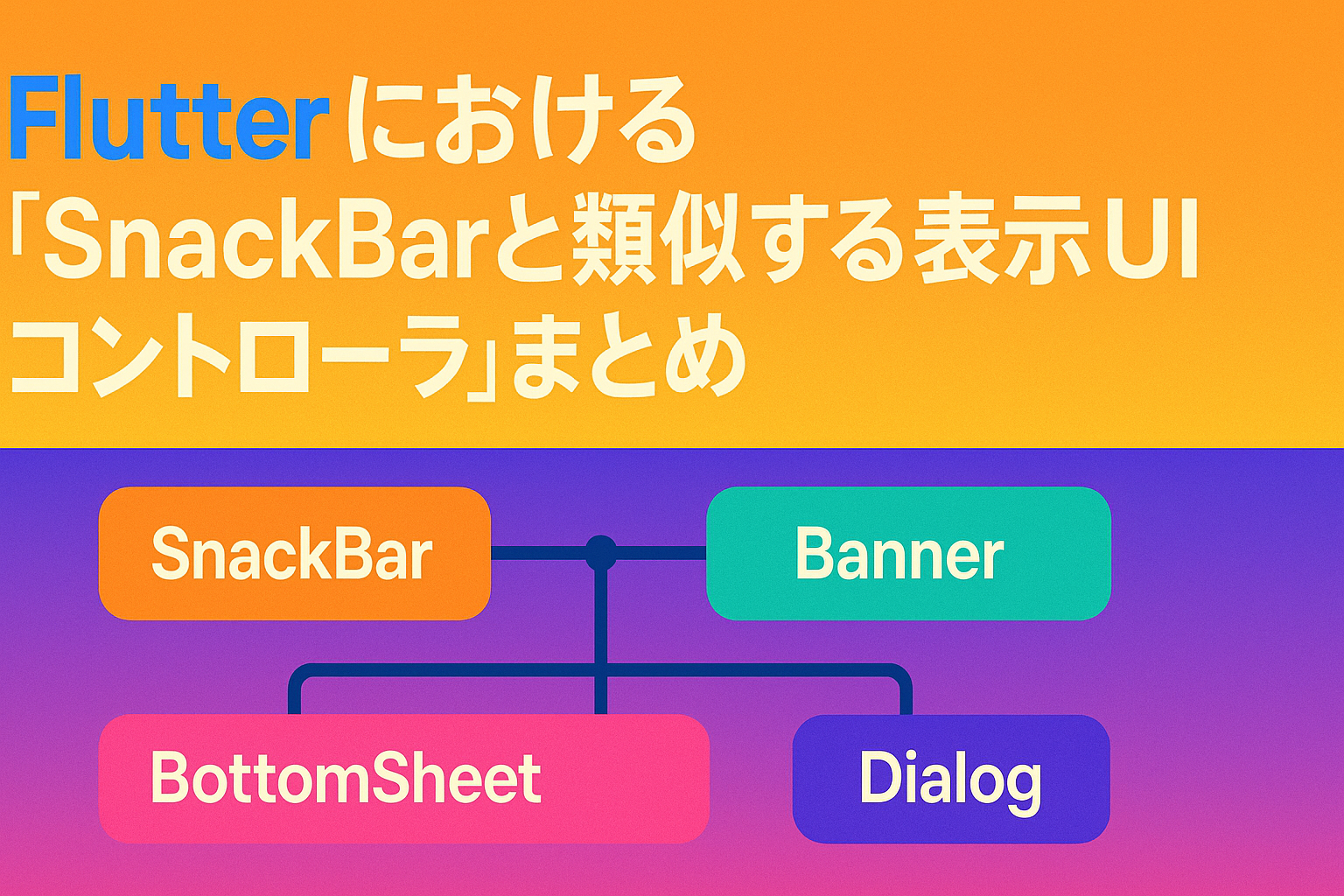 Flutterにおける「SnackBarと類似する表示UIコントローラ」まとめ

SnackBar

Banner

BottomSheet

Dialog